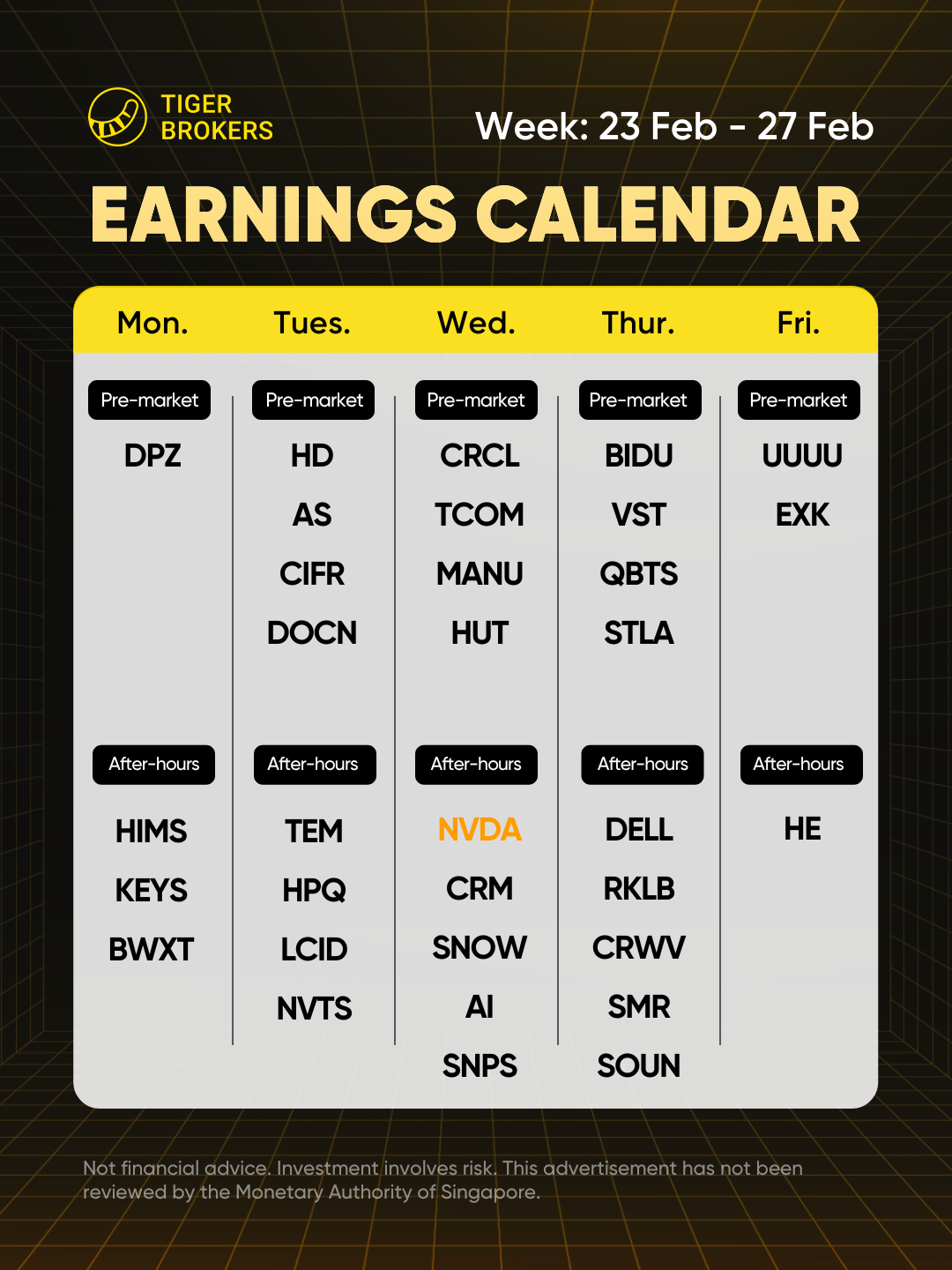 TIGER BROKERS

Week: 23 Feb - 27 Feb

EARNINGS CALENDAR

| Mon. | Tues. | Wed. | Thur. | Fri. |
|---|---|---|---|---|
| Pre-market | Pre-market | Pre-market | Pre-market | Pre-market |
| DPZ | HD | CRCL | BIDU | UUUU |
| | AS | TCOM | VST | EXK |
| | CIFR | MANU | QBTS | |
| | DOCN | HUT | STLA | |
| After-hours | After-hours | After-hours | After-hours | After-hours |
| HIMS | TEM | NVDA | DELL | HE |
| KEYS | HPQ | CRM | RKLB | |
| BWXT | LCID | SNOW | CRWV | |
| | NVTS | AI | SMR | |
| | | SNPS | SOUN | |

Not financial advice. Investment involves risk. This advertisement has not been reviewed by the Monetary Authority of Singapore.